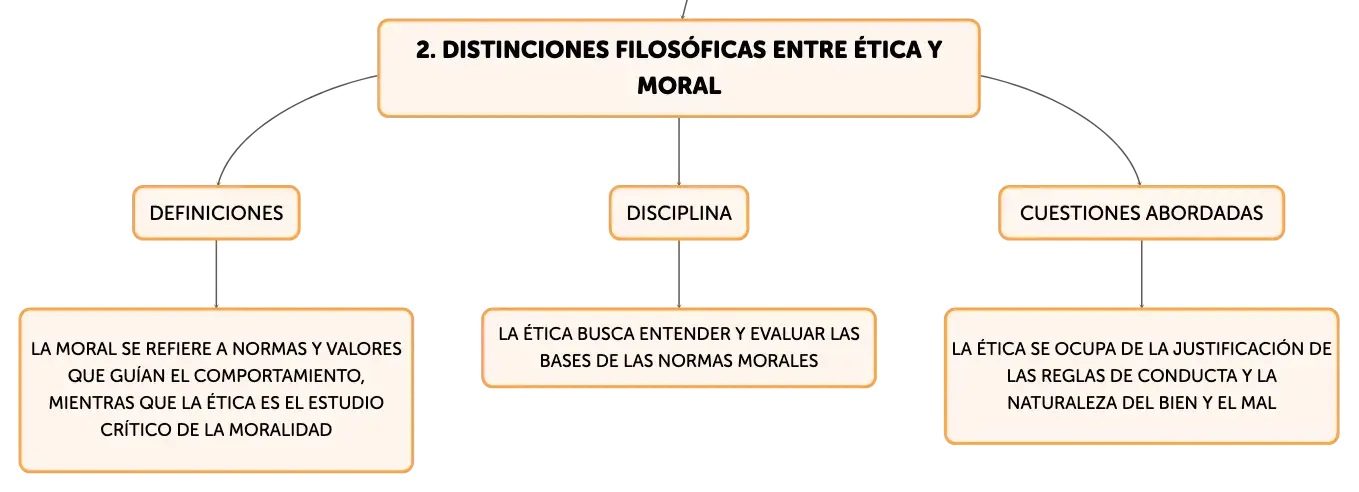 2. DISTINCIONES FILOSÓFICAS ENTRE ÉTICA Y MORAL

DEFINICIONES

LA MORAL SE REFIERE A NORMAS Y VALORES QUE GUÍAN EL COMPORTAMIENTO, MIENTRAS QUE LA ÉTICA ES EL ESTUDIO CRÍTICO DE LA MORALIDAD

DISCIPLINA

LA ÉTICA BUSCA ENTENDER Y EVALUAR LAS BASES DE LAS NORMAS MORALES

CUESTIONES ABORDADAS

LA ÉTICA SE OCUPA DE LA JUSTIFICACIÓN DE LAS REGLAS DE CONDUCTA Y LA NATURALEZA DEL BIEN Y EL MAL